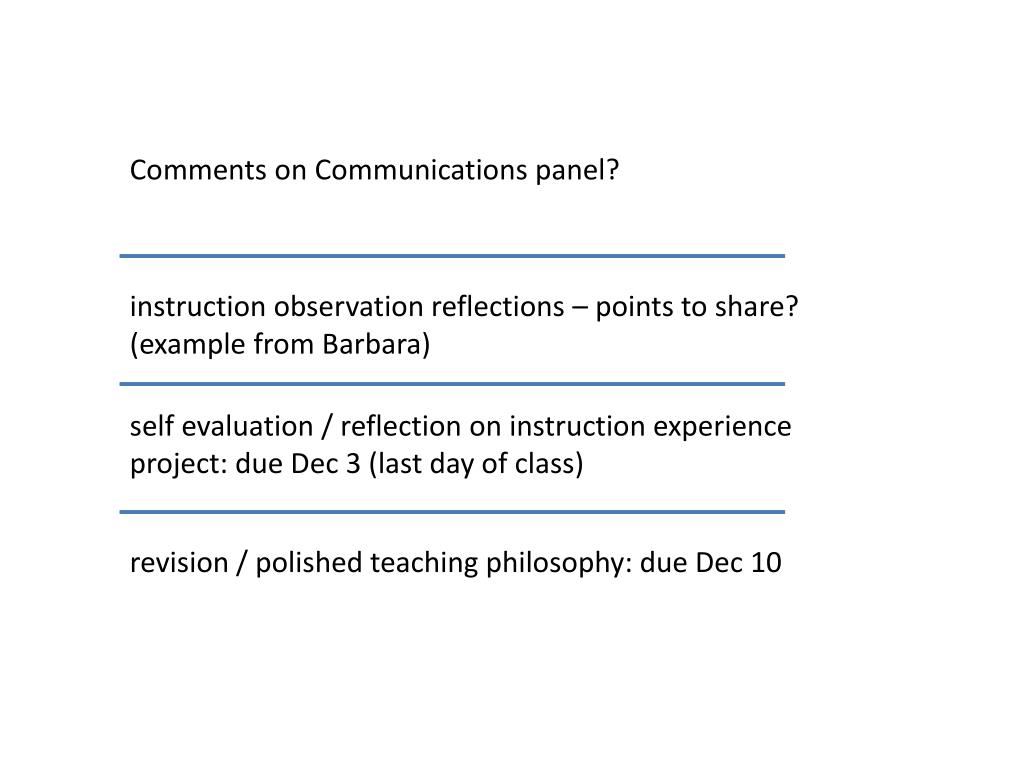 Comments on Communications panel?

instruction observation reflections – points to share? (example from Barbara)

self evaluation / reflection on instruction experience project: due Dec 3 (last day of class)

revision / polished teaching philosophy: due Dec 10